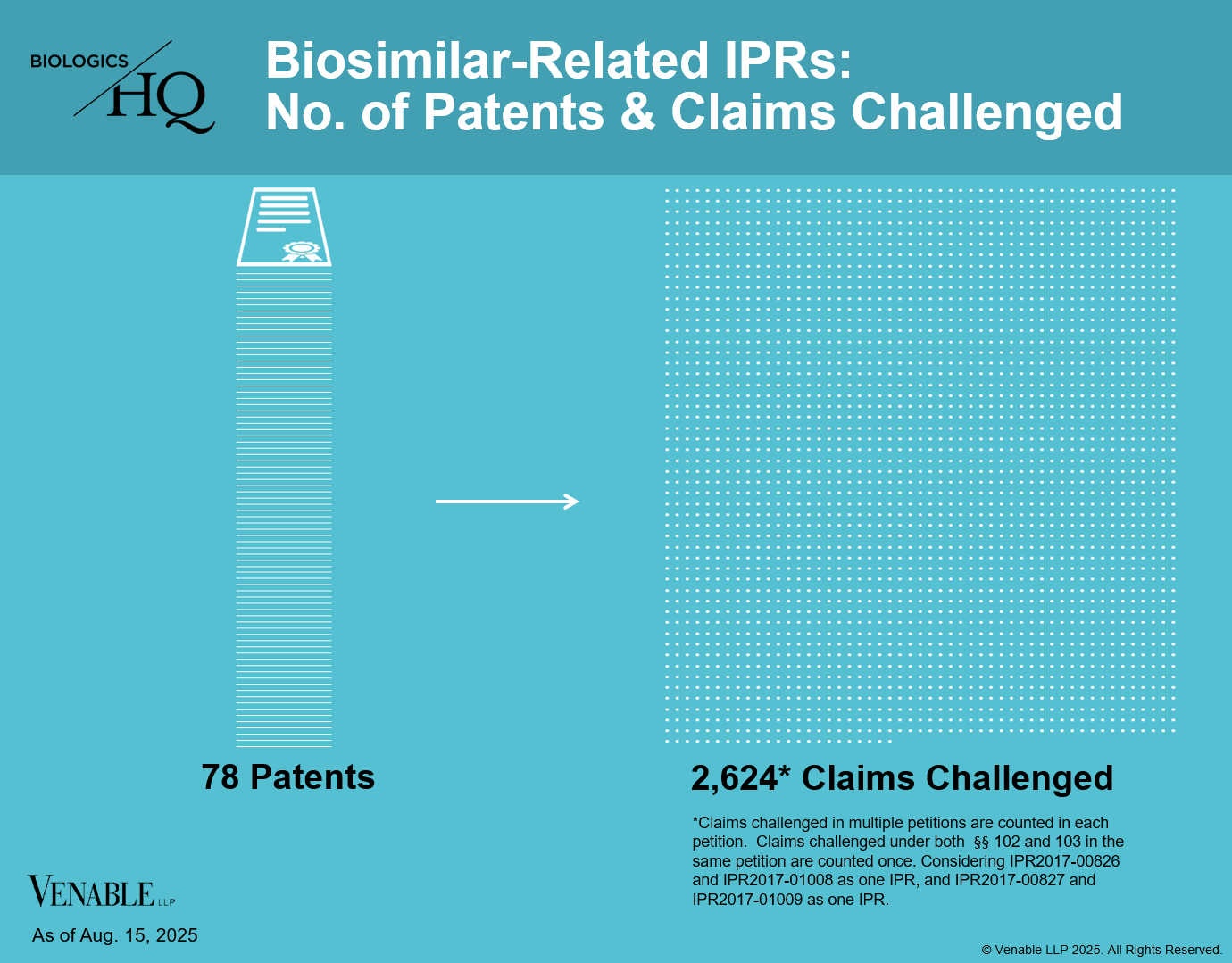 BIOLOGICS HQ

Biosimilar-Related IPRs:
No. of Patents & Claims Challenged

78 Patents

2,624* Claims Challenged

*Claims challenged in multiple petitions are counted in each petition. Claims challenged under both §§ 102 and 103 in the same petition are counted once. Considering IPR2017-00826 and IPR2017-01008 as one IPR, and IPR2017-00827 and IPR2017-01009 as one IPR.

VENABLE LLP

As of Aug. 15, 2025

© Venable LLP 2025. All Rights Reserved.